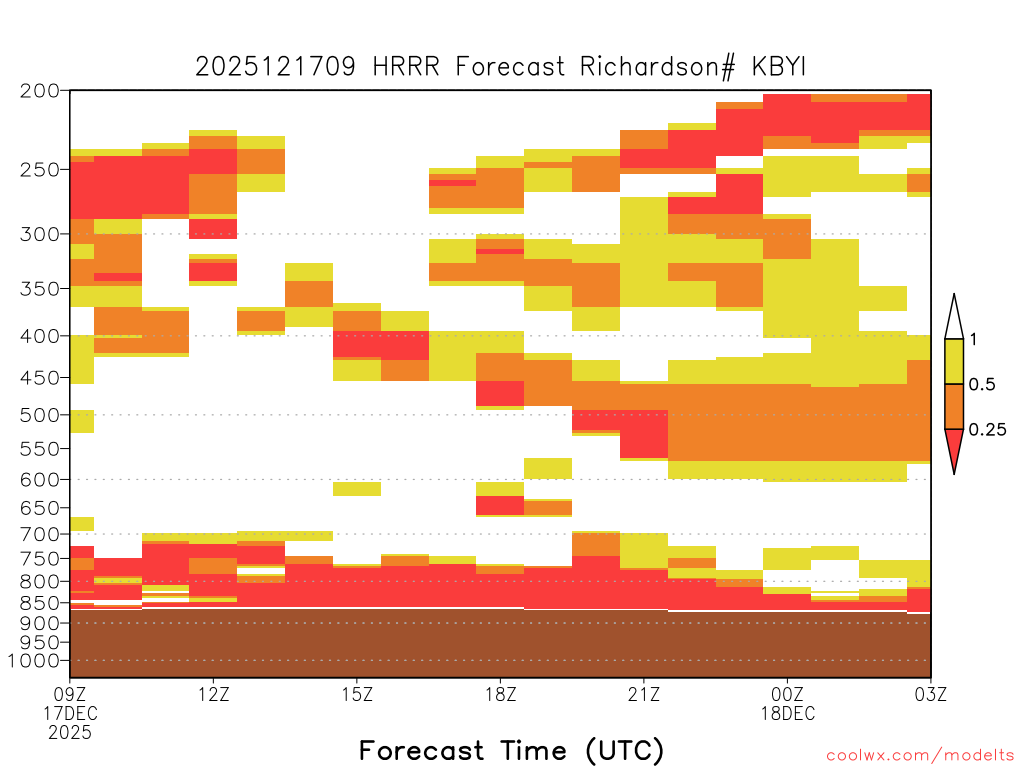 2025121709 HRRR Forecast Richardson# KBYI

200
250
300
350
400
450
500
550
600
650
700
750
800
850
900
950
1000

1
0.5
0.25

09Z
17DEC
2025
12Z
15Z
18Z
21Z
00Z
18DEC
03Z

Forecast Time (UTC)

coolwx.com/modelts